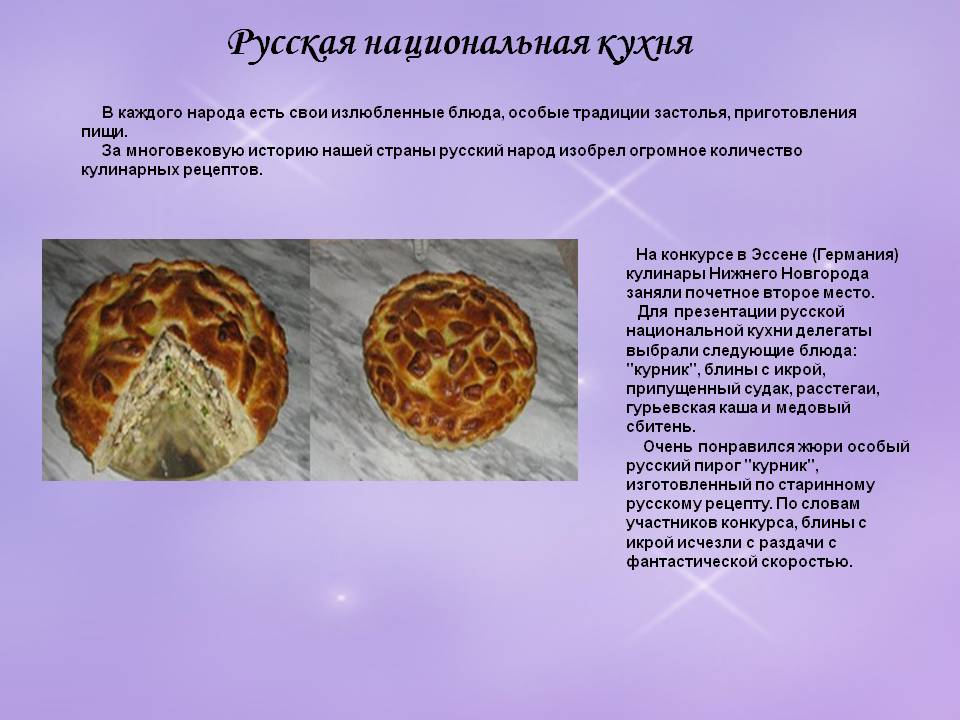 Русская национальная кухня

В каждого народа есть свои излюбленные блюда, особые традиции застолья, приготовления пищи.

За многовековую историю нашей страны русский народ изобрел огромное количество кулинарных рецептов.

На конкурсе в Эссене (Германия) кулинары Нижнего Новгорода заняли почетное второе место.

Для презентации русской национальной кухни делегаты выбрали следующие блюда: "курник", блины с икрой, припущенный судак, расстегаи, гурьевская каша и медовый сбитень.

Очень понравился жюри особый русский пирог "курник", изготовленный по старинному русскому рецепту. По словам участников конкурса, блины с икрой исчезли с раздачи с фантастической скоростью.